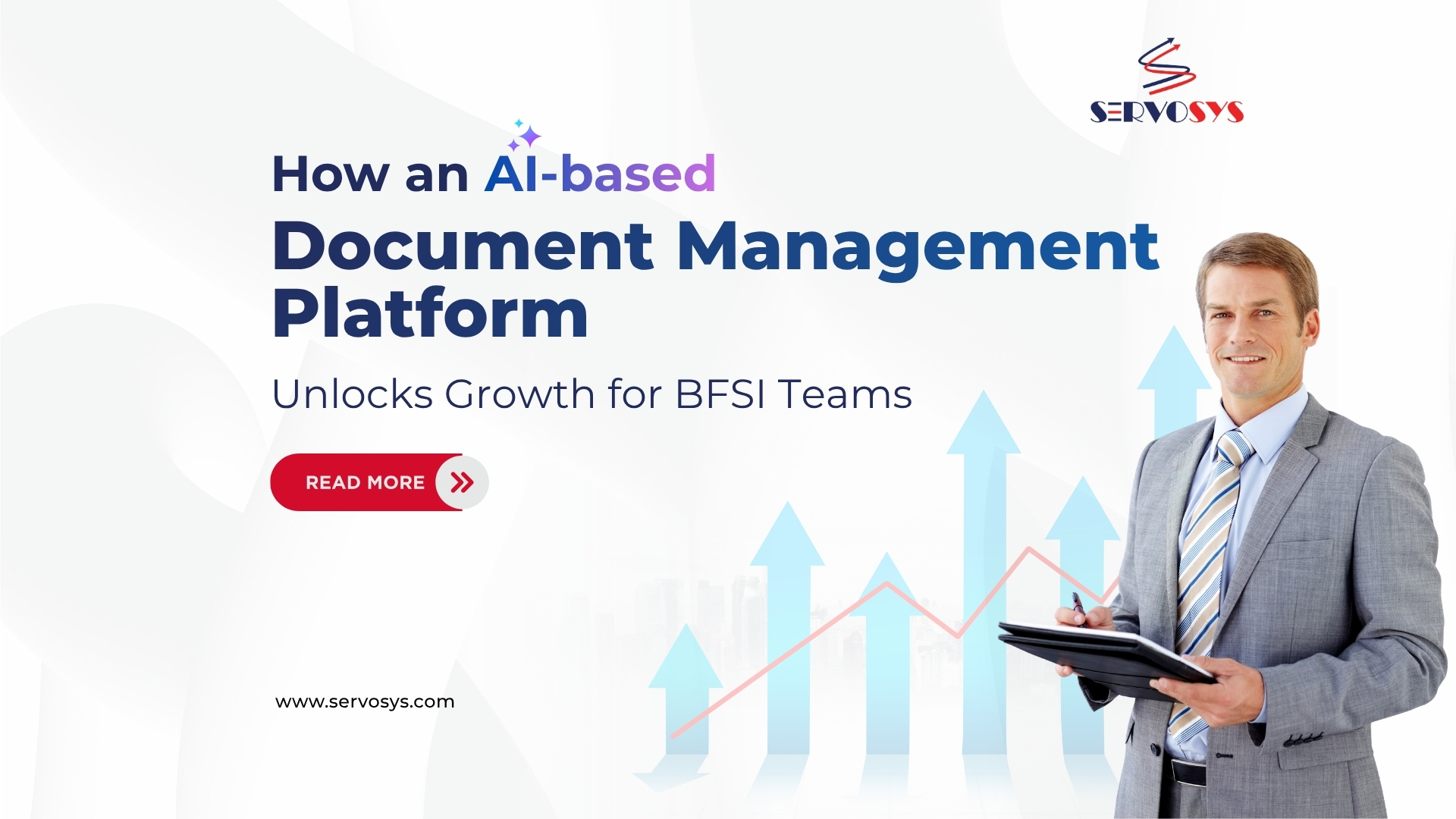 SERVOSYS

How an AI-based Document Management Platform

Unlocks Growth for BFSI Teams

READ MORE

www.servosys.com